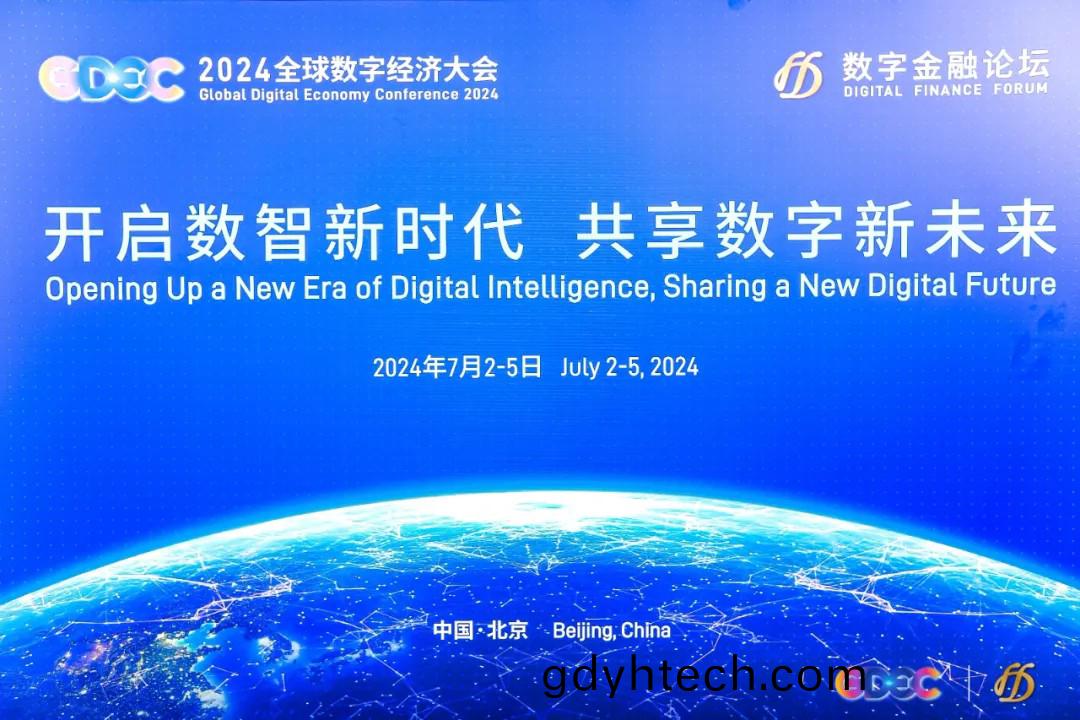 GDEC 2024全球数字经济大会
Global Digital Economy Conference 2024

数字金融论坛
DIGITAL FINANCE FORUM

开启数智新时代 共享数字新未来
Opening Up a New Era of Digital Intelligence, Sharing a New Digital Future

2024年7月2-5日 July 2-5, 2024

中国·北京 Beijing, China

gdyhtech.com

GDEC